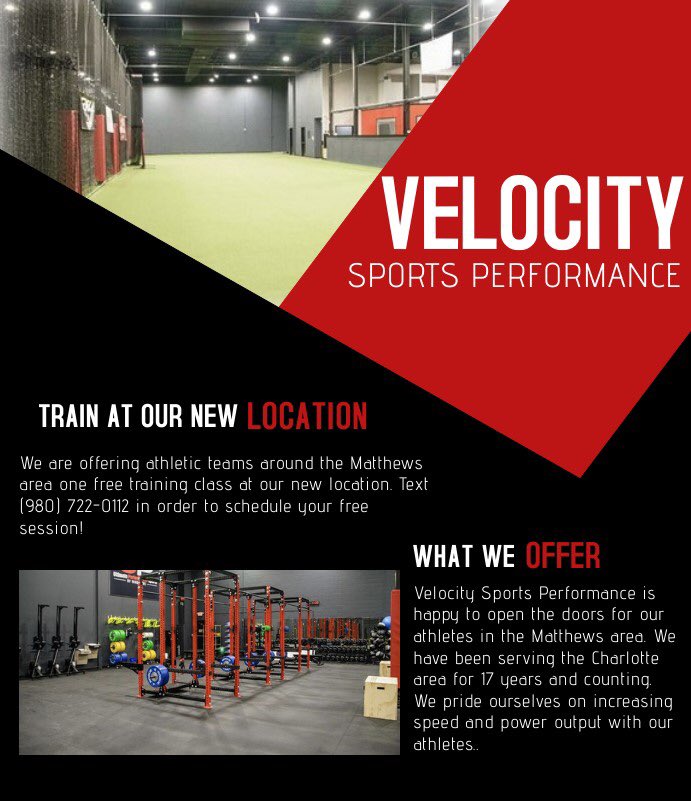 VELOCITY
SPORTS PERFORMANCE

TRAIN AT OUR NEW LOCATION

We are offering athletic teams around the Matthews area one free training class at our new location. Text (980) 722-0112 in order to schedule your free session!

WHAT WE OFFER

Velocity Sports Performance is happy to open the doors for our athletes in the Matthews area. We have been serving the Charlotte area for 17 years and counting. We pride ourselves on increasing speed and power output with our athletes..